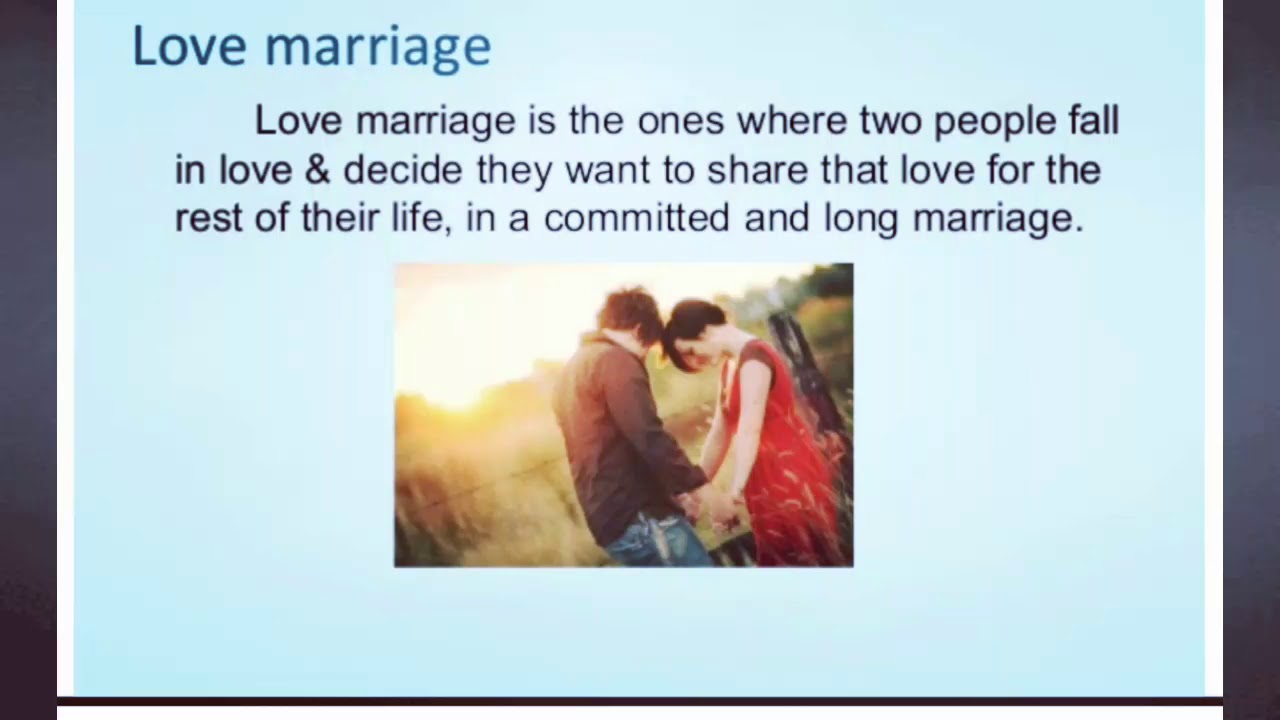 Love marriage

Love marriage is the ones where two people fall in love & decide they want to share that love for the rest of their life, in a committed and long marriage.